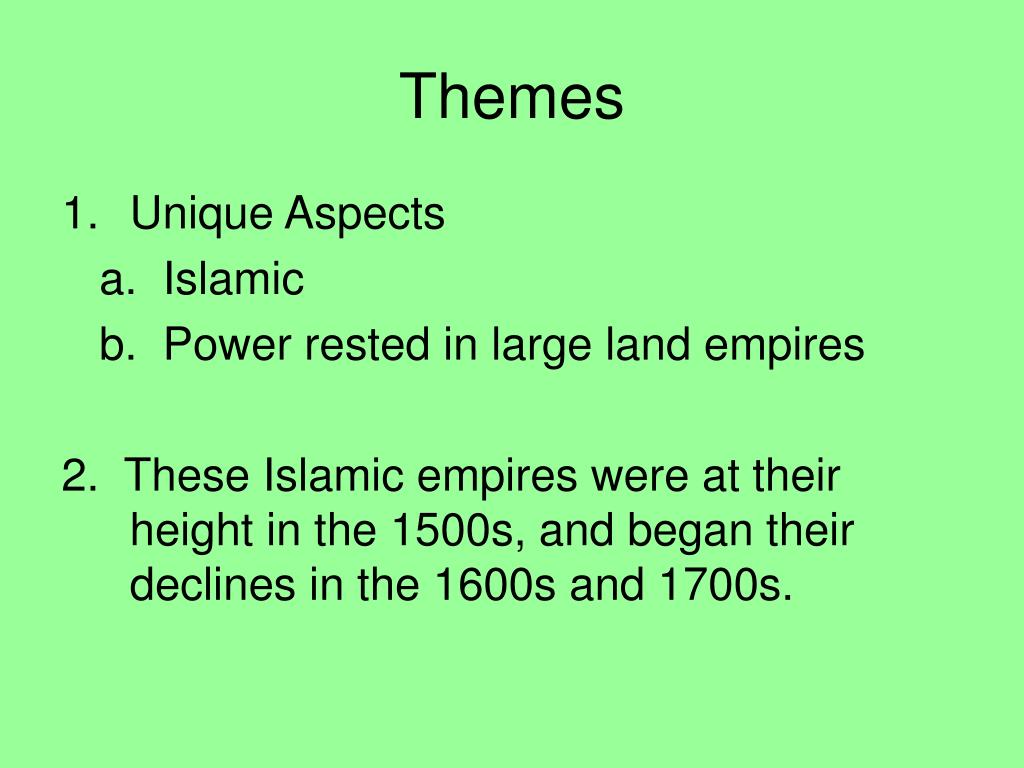 Themes

1. Unique Aspects
a. Islamic
b. Power rested in large land empires

2. These Islamic empires were at their height in the 1500s, and began their declines in the 1600s and 1700s.